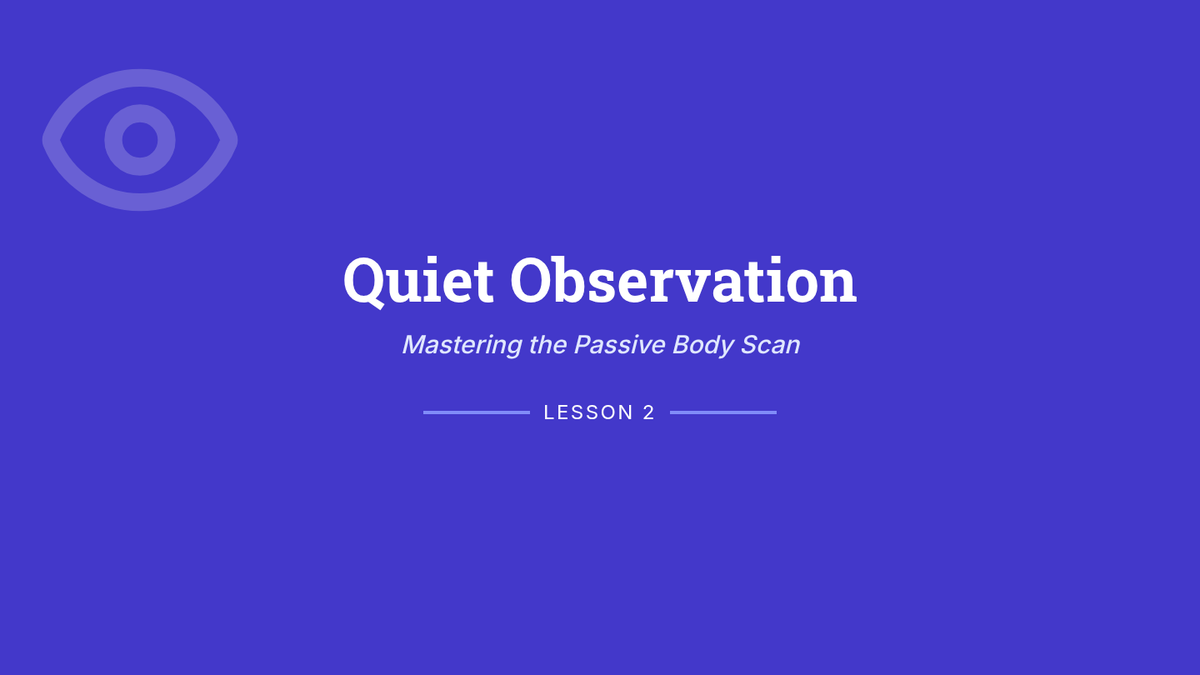 Quiet Observation

Mastering the Passive Body Scan

LESSON 2